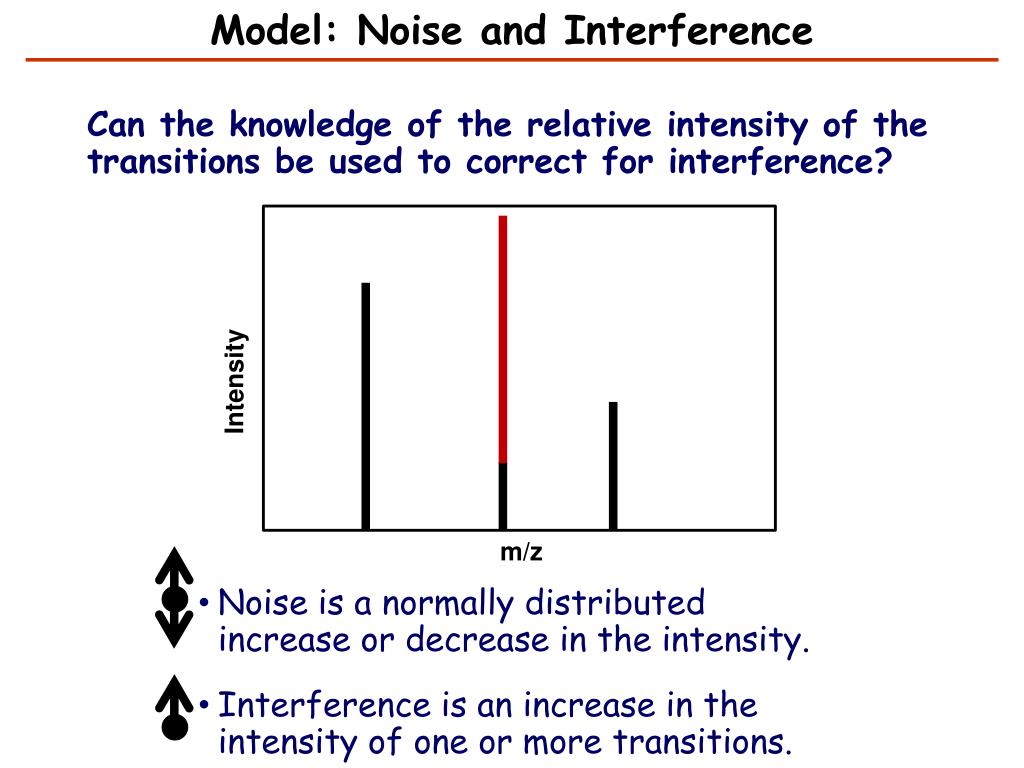 Model: Noise and Interference

Can the knowledge of the relative intensity of the transitions be used to correct for interference?

Intensity

m/z

• Noise is a normally distributed increase or decrease in the intensity.

• Interference is an increase in the intensity of one or more transitions.